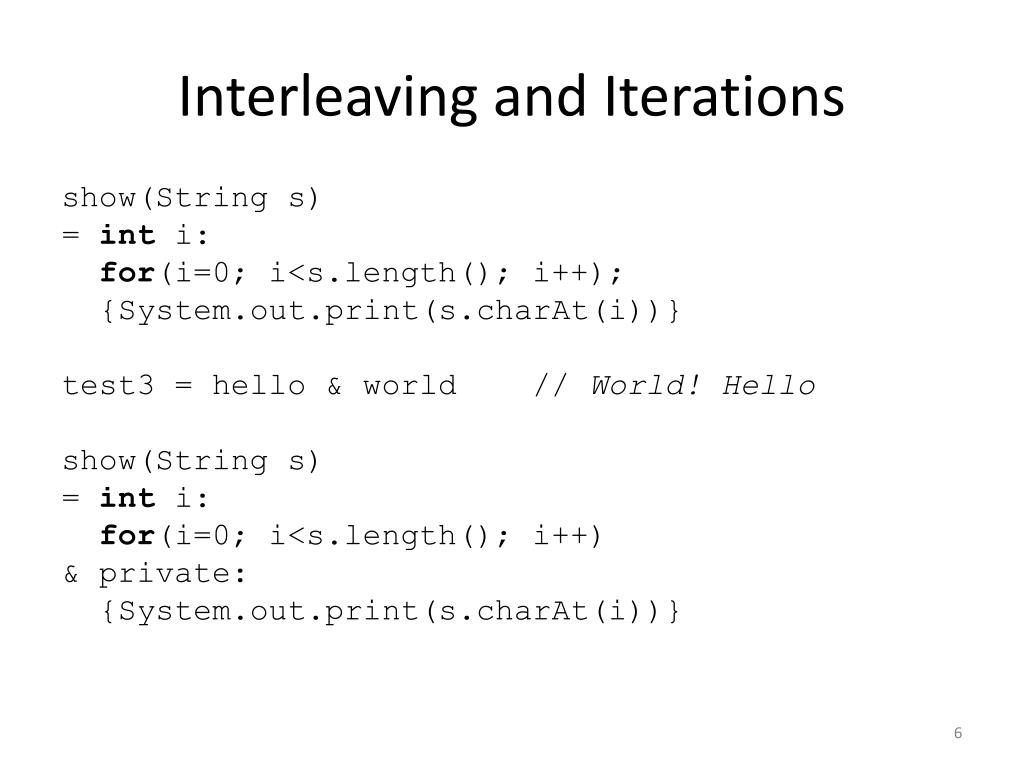 Interleaving and Iterations

show(String s)
= int i:
  for(i=0; i<s.length(); i++);
  {System.out.print(s.charAt(i))}

test3 = hello & world    // World! Hello

show(String s)
= int i:
  for(i=0; i<s.length(); i++)
& private:
  {System.out.print(s.charAt(i))}

6